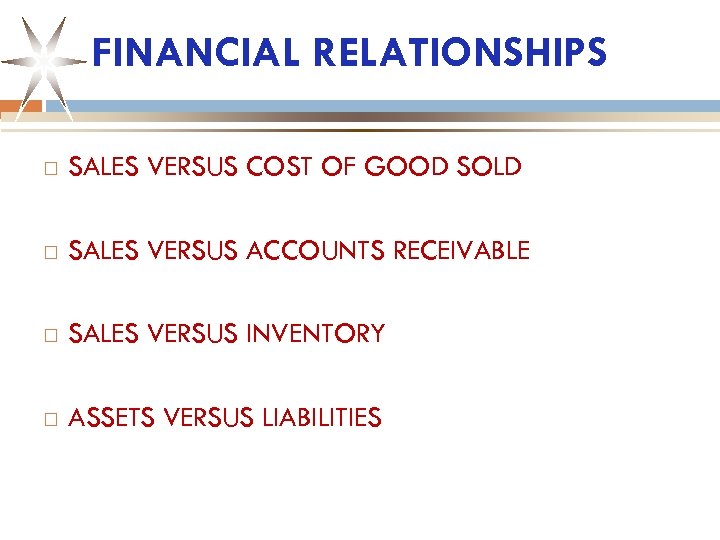 FINANCIAL RELATIONSHIPS

SALES VERSUS COST OF GOOD SOLD

SALES VERSUS ACCOUNTS RECEIVABLE

SALES VERSUS INVENTORY

ASSETS VERSUS LIABILITIES